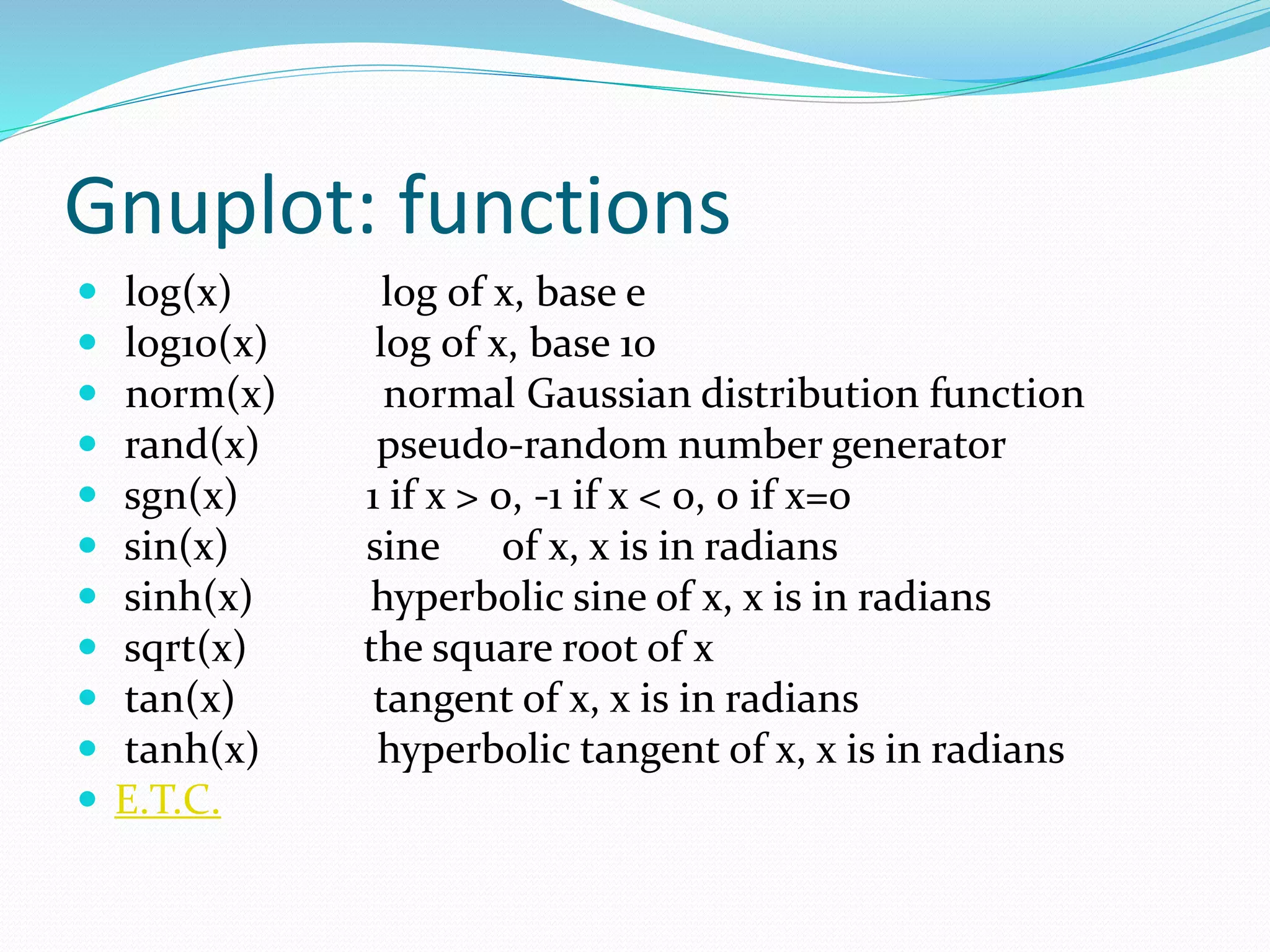 Gnuplot: functions

- log(x) log of x, base e
- log10(x) log of x, base 10
- norm(x) normal Gaussian distribution function
- rand(x) pseudo-random number generator
- sgn(x) 1 if x > 0, -1 if x < 0, 0 if x=0
- sin(x) sine of x, x is in radians
- sinh(x) hyperbolic sine of x, x is in radians
- sqrt(x) the square root of x
- tan(x) tangent of x, x is in radians
- tanh(x) hyperbolic tangent of x, x is in radians
- E.T.C.